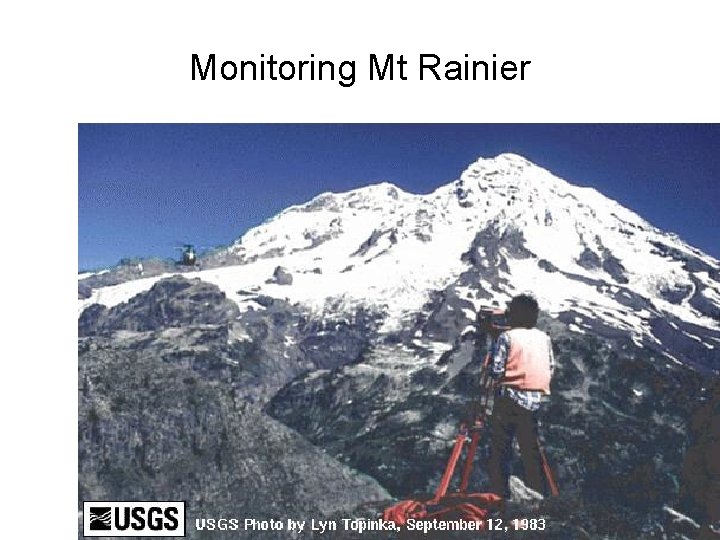 Monitoring Mt Rainier

USGS

USGS Photo by Lyn Topinka, September 12, 1983